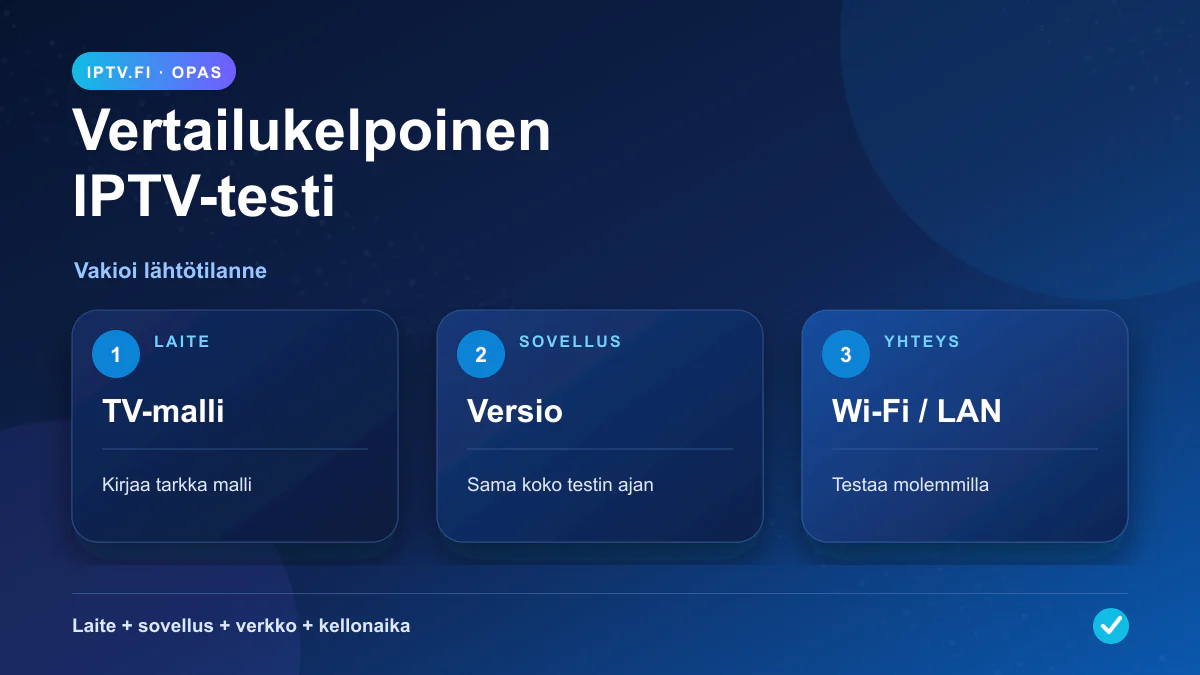 IPTV.FI · OPAS

Vertailukelpoinen IPTV-testi

Vakioi lähtötilanne

1 LAITE
TV-malli
Kirjaa tarkka malli

2 SOVELLUS
Versio
Sama koko testin ajan

3 YHTEYS
Wi-Fi / LAN
Testaa molemmilla

Laite + sovellus + verkko + kellonaika